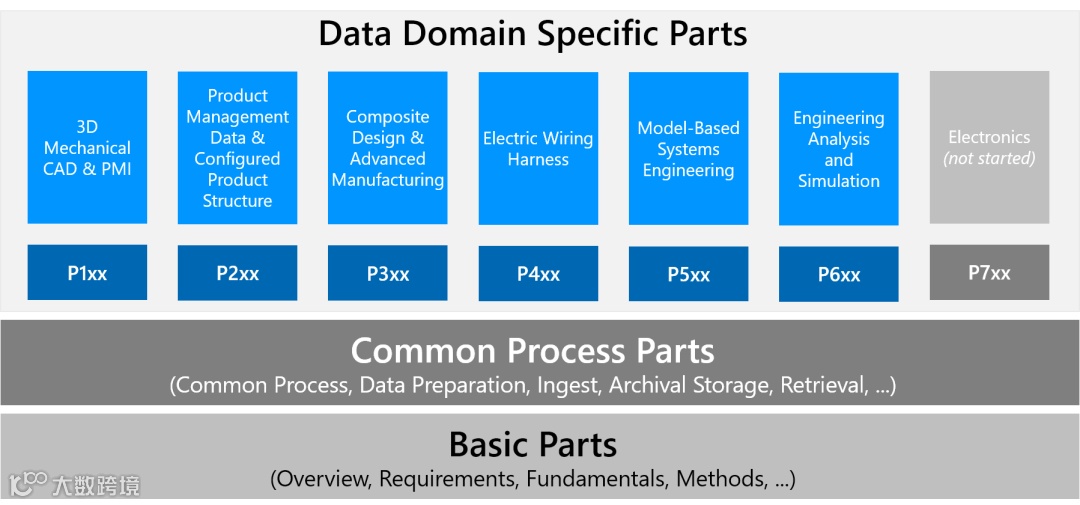 Data Domain Specific Parts

3D Mechanical CAD & PMI

Product Management Data & Configured Product Structure

Composite Design & Advanced Manufacturing

Electric Wiring Harness

Model-Based Systems Engineering

Engineering Analysis and Simulation

Electronics (not started)

P1xx

P2xx

P3xx

P4xx

P5xx

P6xx

P7xx

Common Process Parts
(Common Process, Data Preparation, Ingest, Archival Storage, Retrieval, ...)

Basic Parts
(Overview, Requirements, Fundamentals, Methods, ...)

大数跨境